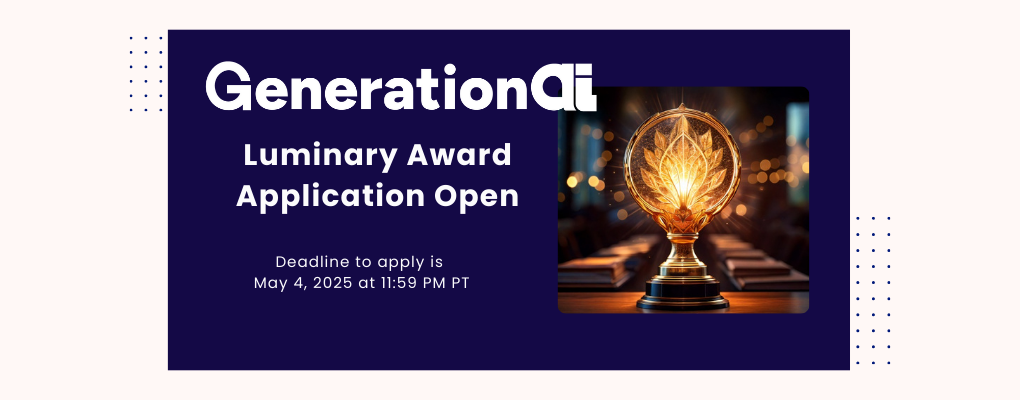 GenerationAI

Luminary Award Application Open

Deadline to apply is May 4, 2025 at 11:59 PM PT